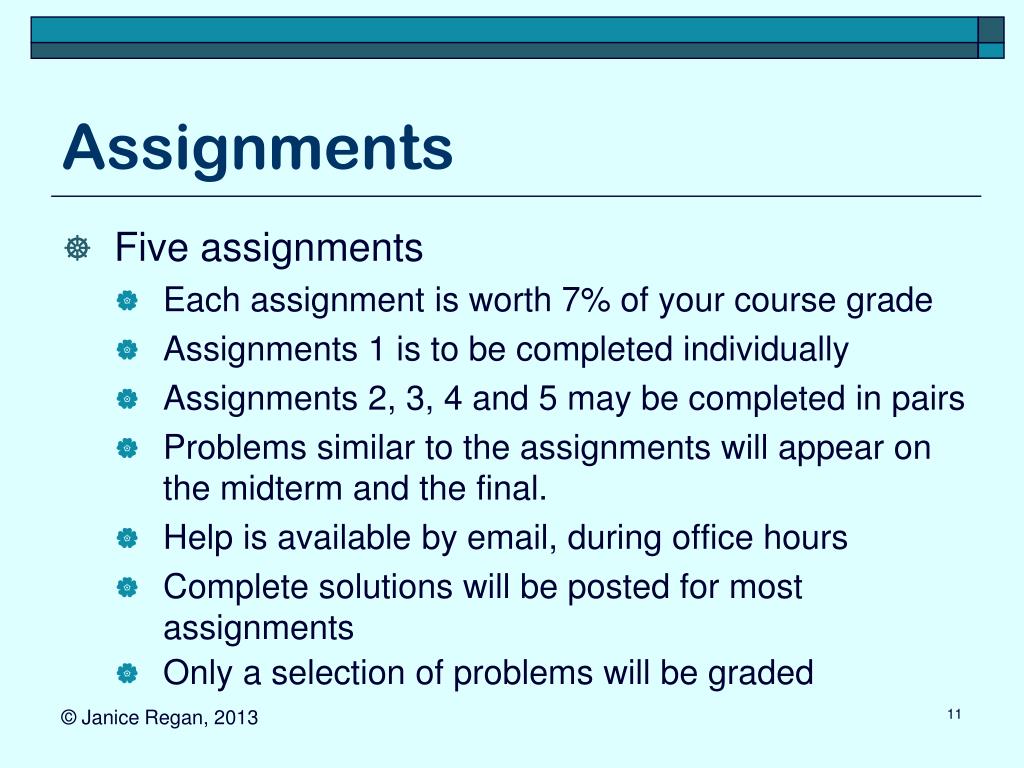 Assignments

Five assignments

Each assignment is worth 7% of your course grade

Assignments 1 is to be completed individually

Assignments 2, 3, 4 and 5 may be completed in pairs

Problems similar to the assignments will appear on the midterm and the final.

Help is available by email, during office hours

Complete solutions will be posted for most assignments

Only a selection of problems will be graded

© Janice Regan, 2013

11